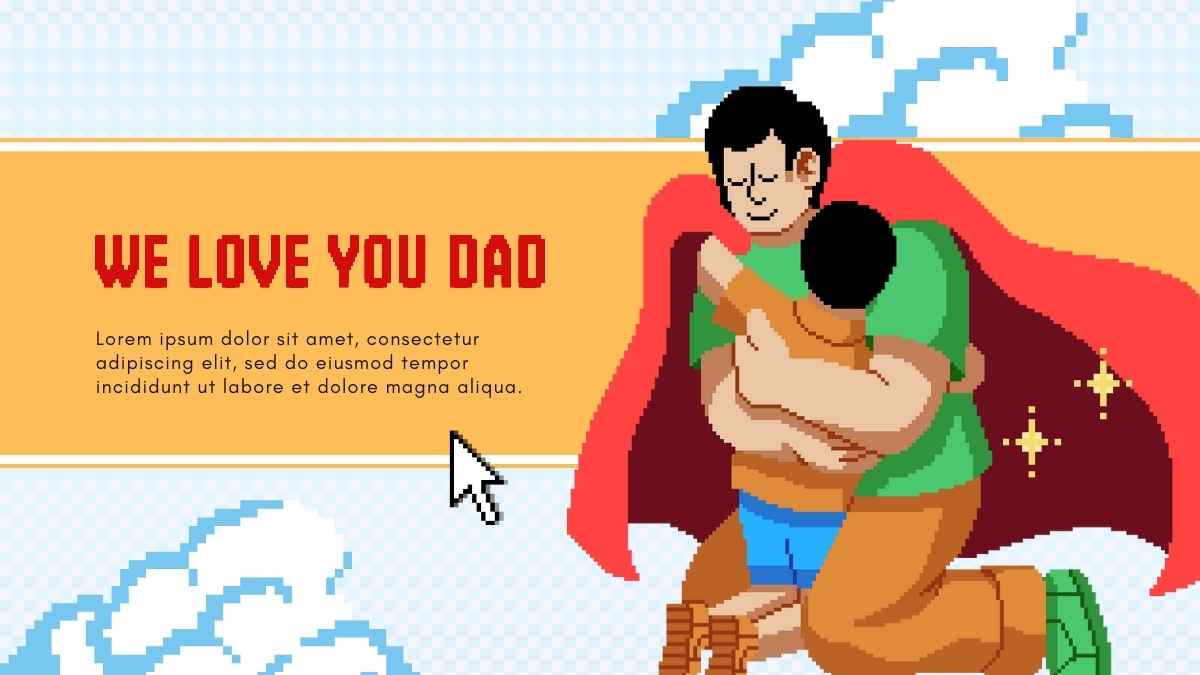 WE LOVE YOU DAD

Lorem ipsum dolor sit amet, consectetur adipiscing elit, sed do eiusmod tempor incididunt ut labore et dolore magna aliqua.